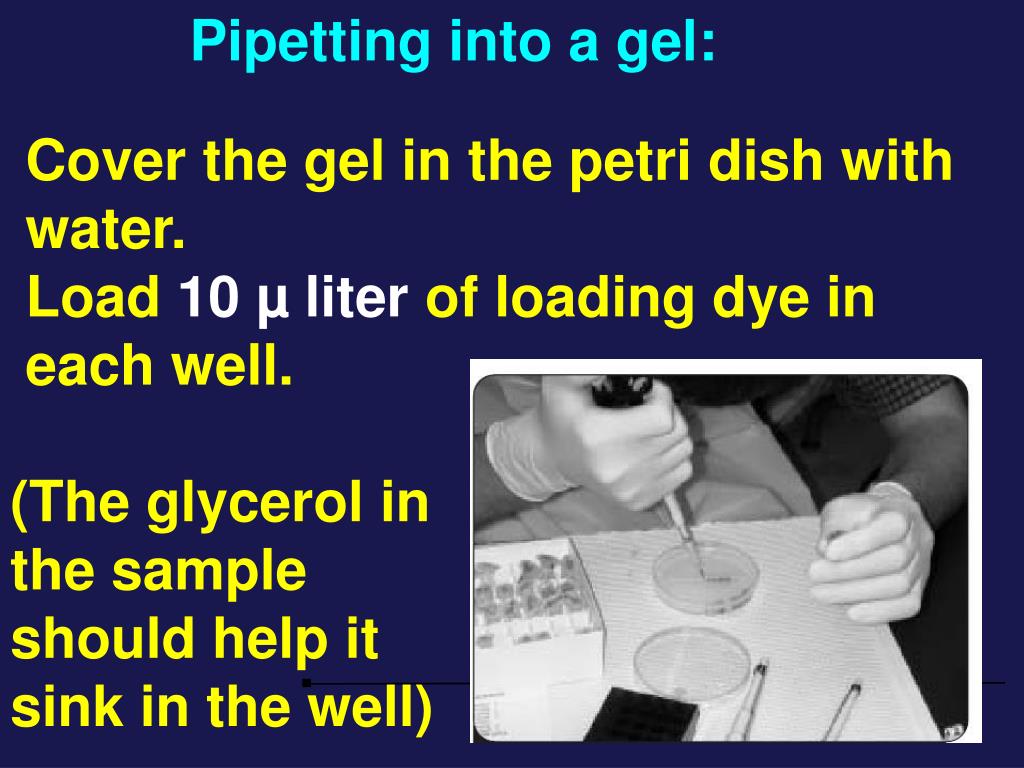 Pipetting into a gel:

Cover the gel in the petri dish with water.
Load 10 µ liter of loading dye in each well.

(The glycerol in the sample should help it sink in the well)